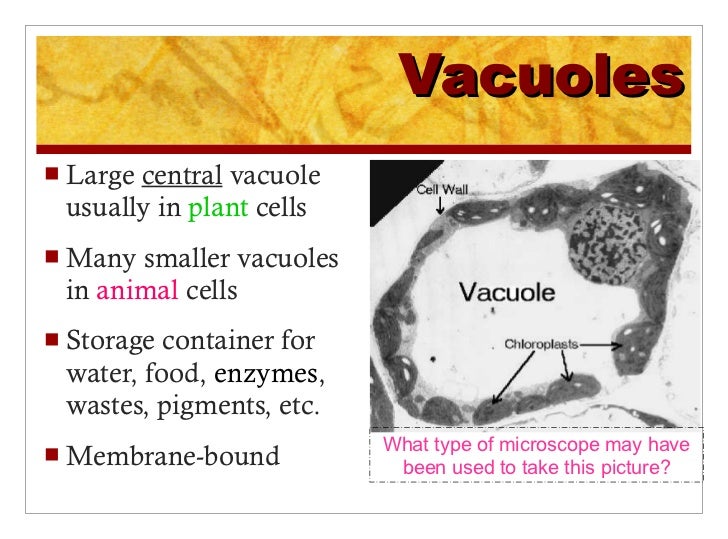 Vacuoles

Large central vacuole usually in plant cells

Many smaller vacuoles in animal cells

Storage container for water, food, enzymes, wastes, pigments, etc.

Membrane-bound

Cell Wall

Vacuole

Chloroplasts

What type of microscope may have been used to take this picture?